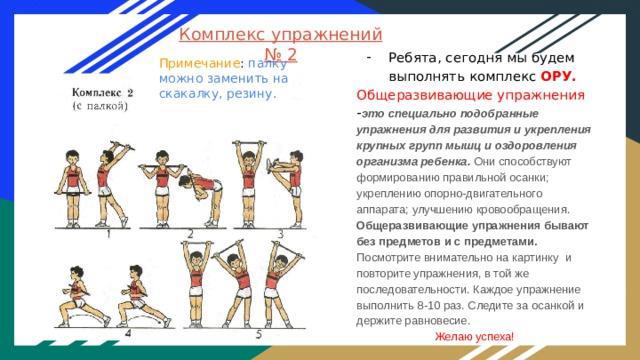 Комплекс упражнений № 2

Примечание: палку можно заменить на скакалку, резину.

Комплекс 2
(с палкой)

1

2

3

4

5

- Ребята, сегодня мы будем выполнять комплекс ОРУ.

Общеразвивающие упражнения

-это специально подобранные упражнения для развития и укрепления крупных групп мышц и оздоровления организма ребенка. Они способствуют формированию правильной осанки; укреплению опорно-двигательного аппарата; улучшению кровообращения. Общеразвивающие упражнения бывают без предметов и с предметами. Посмотрите внимательно на картинку и повторите упражнения, в той же последовательности. Каждое упражнение выполнить 8-10 раз. Следите за осанкой и держите равновесие.

Желаю успеха!